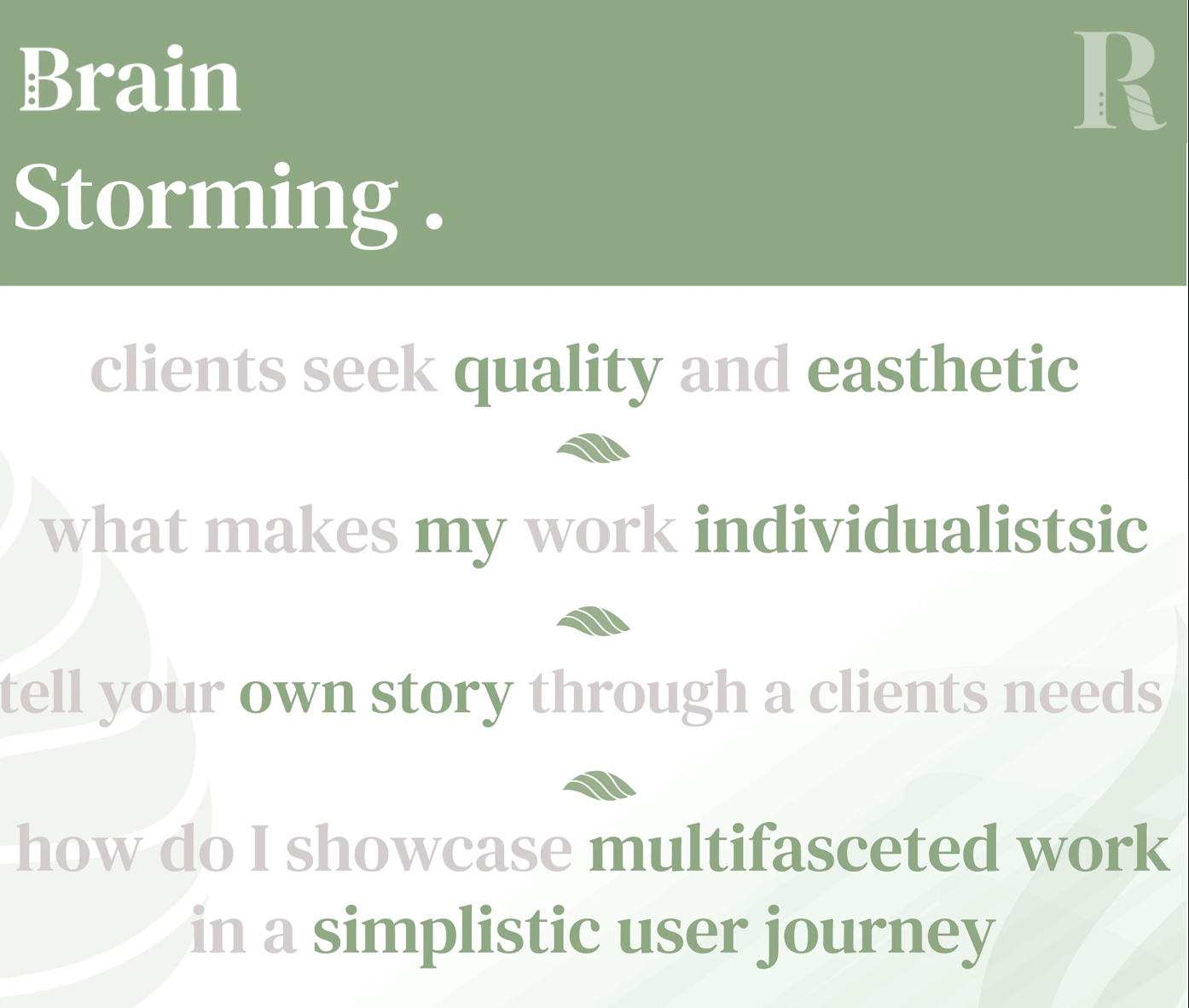 Brain
Storming .

R

clients seek quality and easthetic

what makes my work individualistsic

tell your own story through a clients needs

how do I showcase multifasceted work in a simplistic user journey